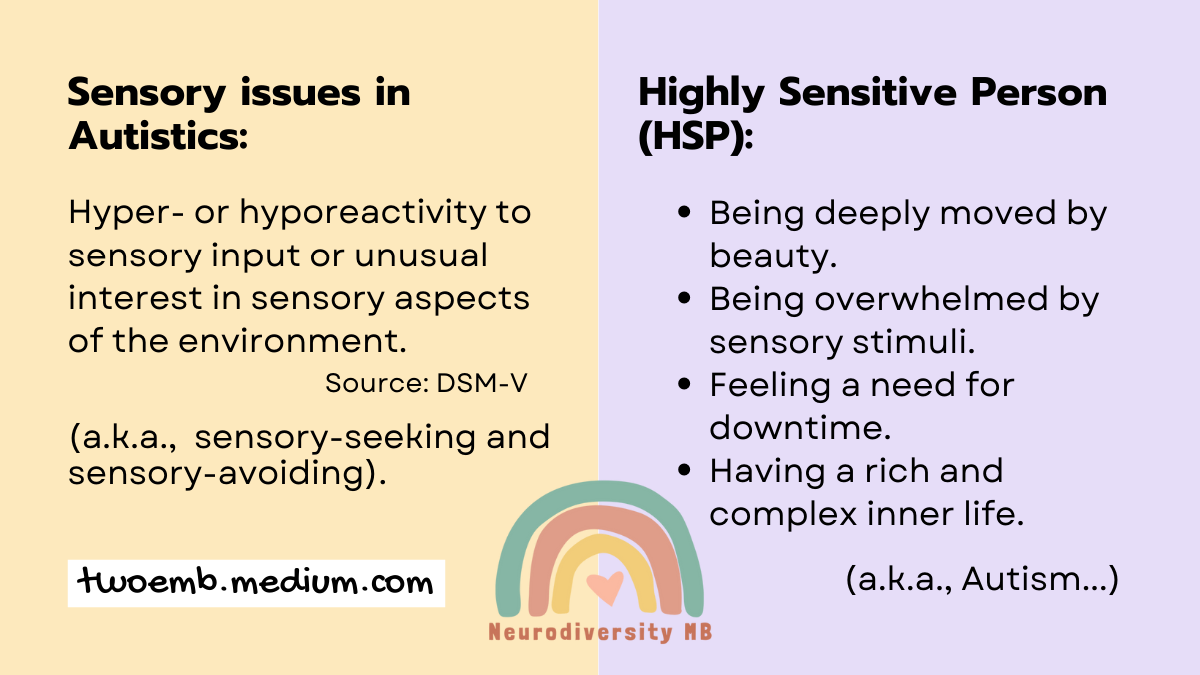 Sensory issues in Autistics:

Hyper- or hyporeactivity to sensory input or unusual interest in sensory aspects of the environment.

Source: DSM-V

(a.k.a., sensory-seeking and sensory-avoiding).

twoemb.medium.com

Highly Sensitive Person (HSP):

- Being deeply moved by beauty.
- Being overwhelmed by sensory stimuli.
- Feeling a need for downtime.
- Having a rich and complex inner life.

(a.k.a., Autism...)

Neurodiversity MB